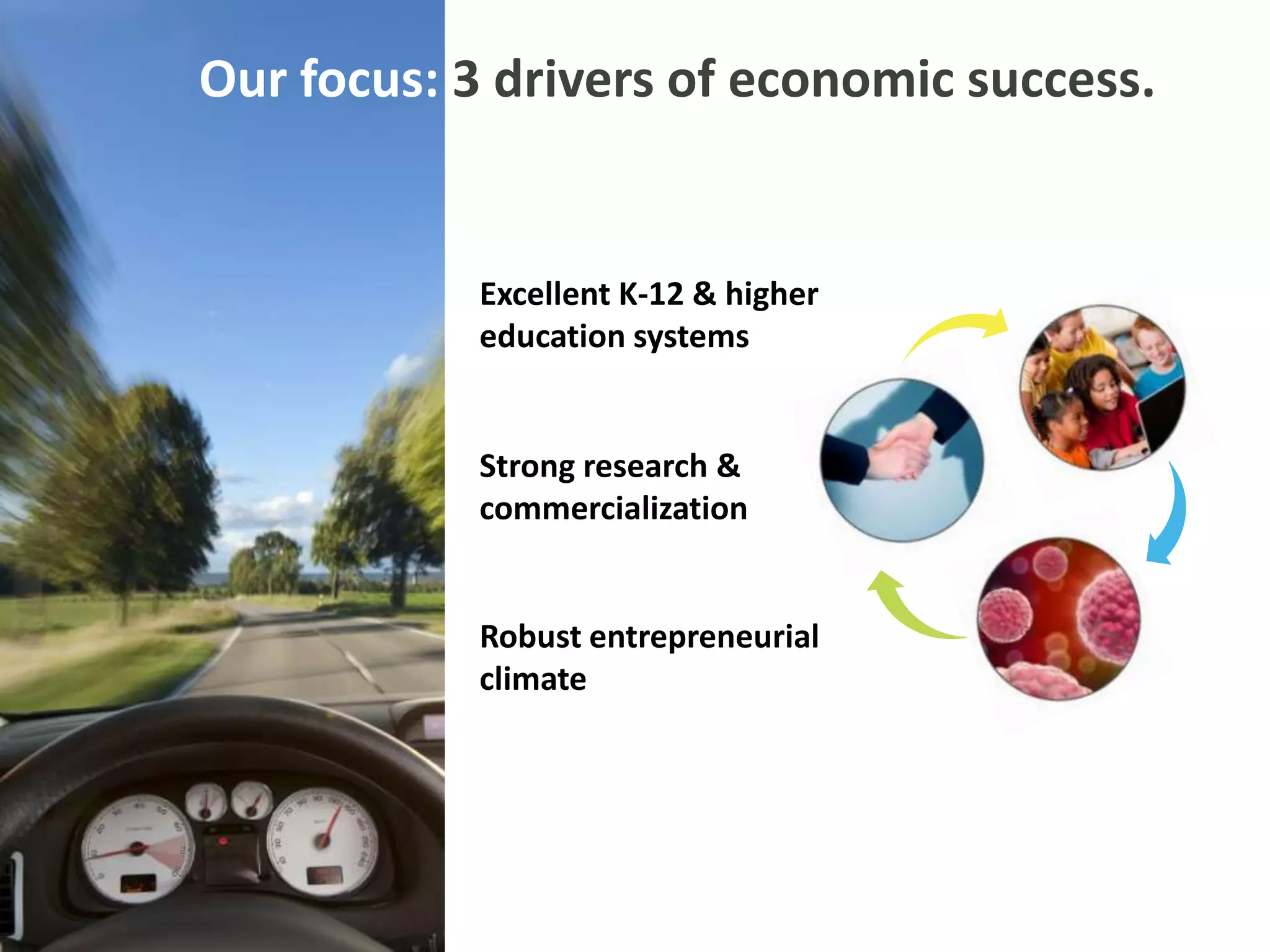 Our focus: 3 drivers of economic success.

Excellent K-12 & higher education systems

Strong research & commercialization

Robust entrepreneurial climate